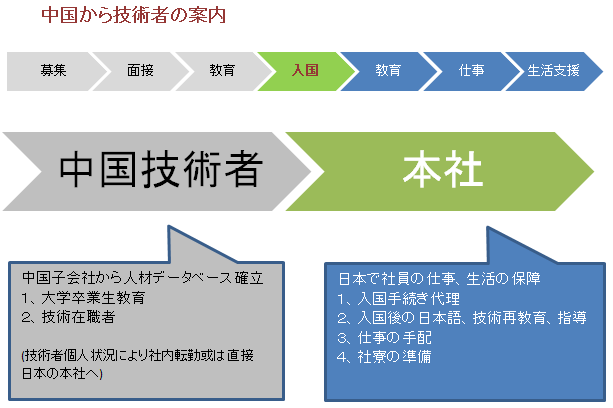 中国から技術者の案内

募集
面接
教育
入国
教育
仕事
生活支援

中国技術者
本社

中国子会社から人材データベース確立
1、大学卒業生教育
2、技術在職者

(技術者個人状況により社内転勤或は直接日本の本社へ)

日本で社員の仕事、生活の保障
1、入国手続き代理
2、入国後の日本語、技術再教育、指導
3、仕事の手配
4、社寮の準備